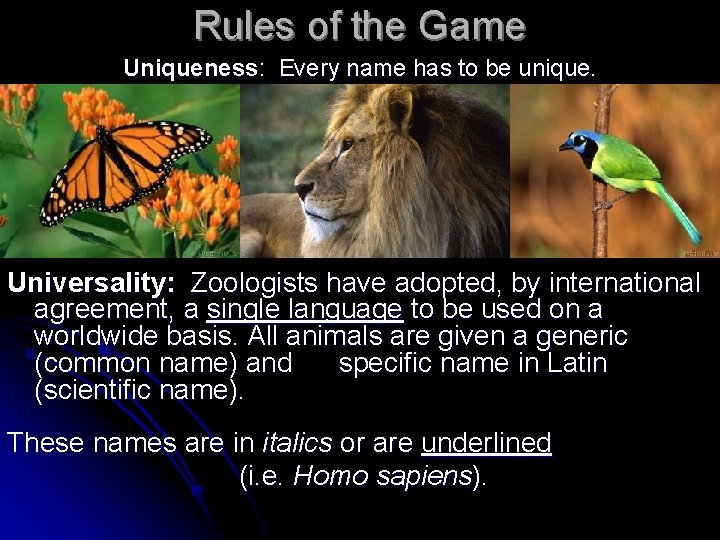 Rules of the Game

Uniqueness: Every name has to be unique.

Universality: Zoologists have adopted, by international agreement, a single language to be used on a worldwide basis. All animals are given a generic (common name) and specific name in Latin (scientific name).

These names are in italics or are underlined (i.e. Homo sapiens).